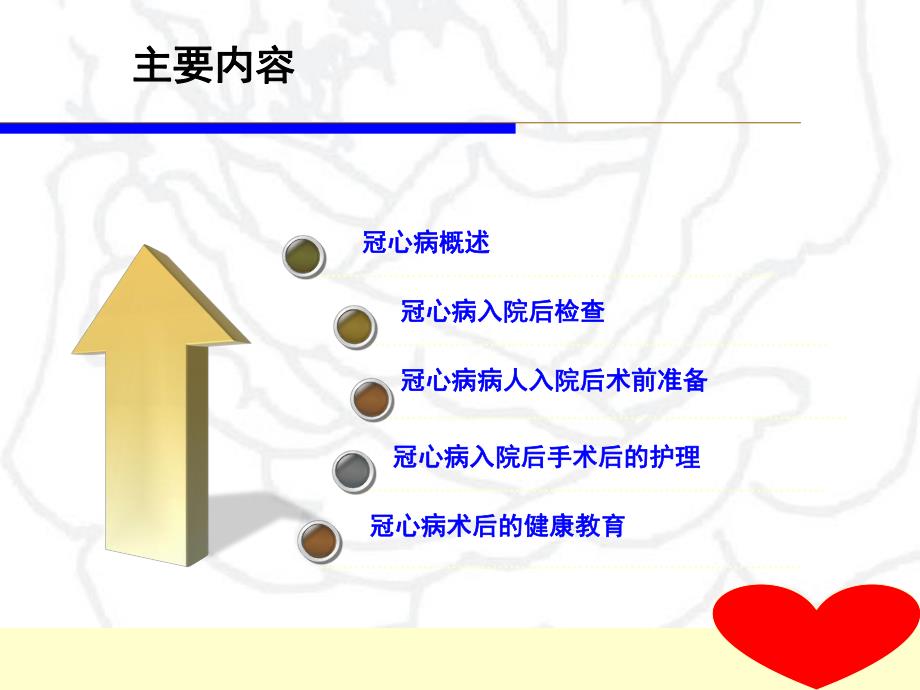 主要内容

冠心病概述

冠心病入院后检查

冠心病病人入院后术前准备

冠心病入院后手术后的护理

冠心病术后的健康教育